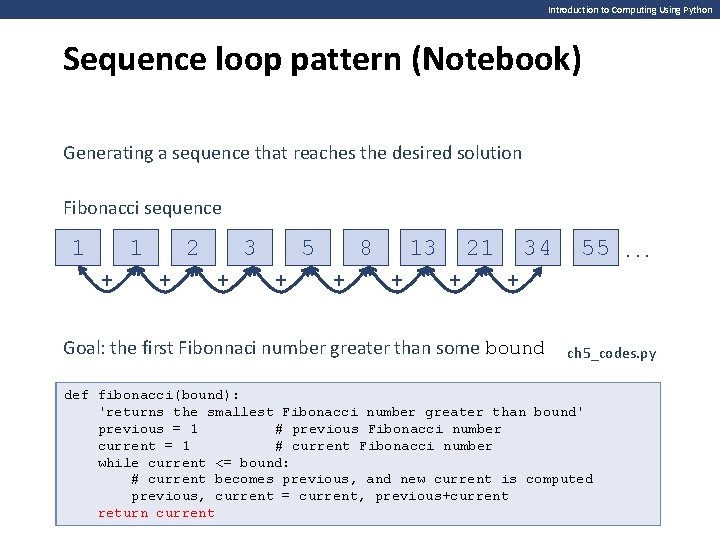 Introduction to Computing Using Python

Sequence loop pattern (Notebook)

Generating a sequence that reaches the desired solution

Fibonacci sequence

1 1 2 3 5 8 13 21 34 55 ...

+ + + + + + + +

Goal: the first Fibonnaci number greater than some bound

ch5_codes.py

def fibonacci(bound):
    'returns the smallest Fibonacci number greater than bound'
    previous = 1          # previous Fibonacci number
    current = 1           # current Fibonacci number
    while current <= bound:
        # current becomes previous, and new current is computed
        previous, current = current, previous+current
    return current